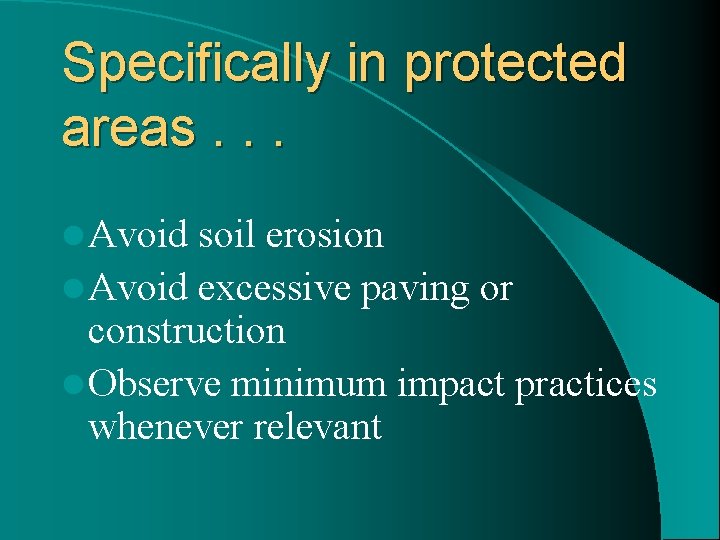 Specifically in protected areas . . .

- Avoid soil erosion
- Avoid excessive paving or construction
- Observe minimum impact practices whenever relevant